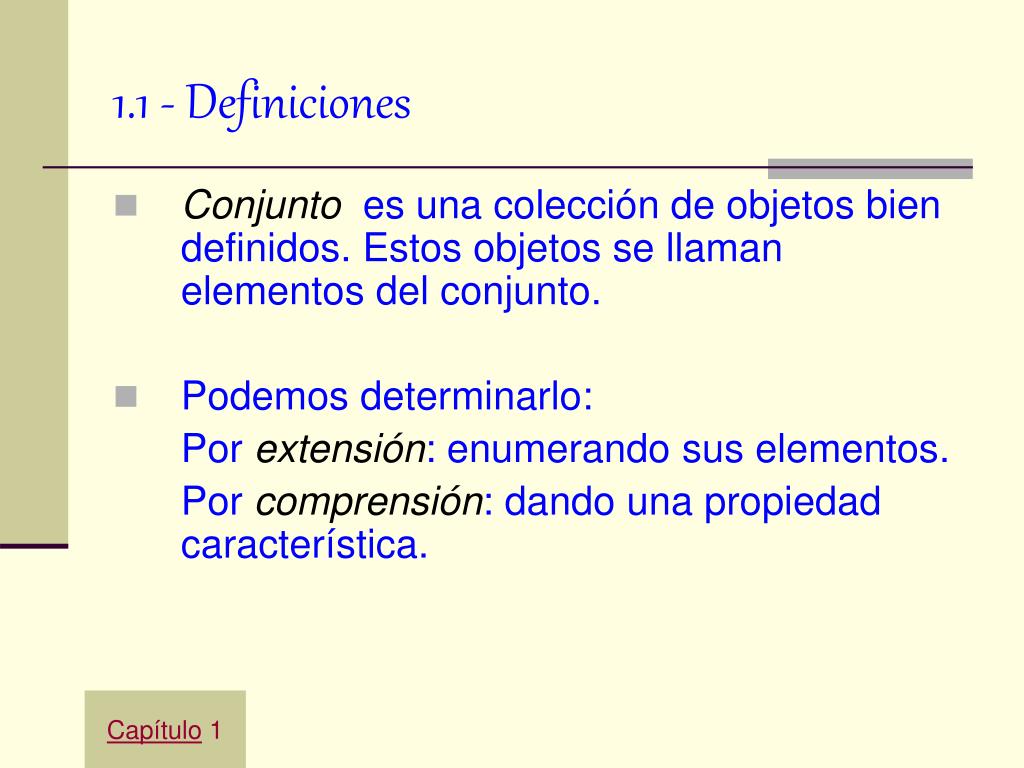 1.1 - Definiciones

Conjunto es una colección de objetos bien definidos. Estos objetos se llaman elementos del conjunto.

Podemos determinarlo:
Por extensión: enumerando sus elementos.
Por comprensión: dando una propiedad característica.

Capítulo 1